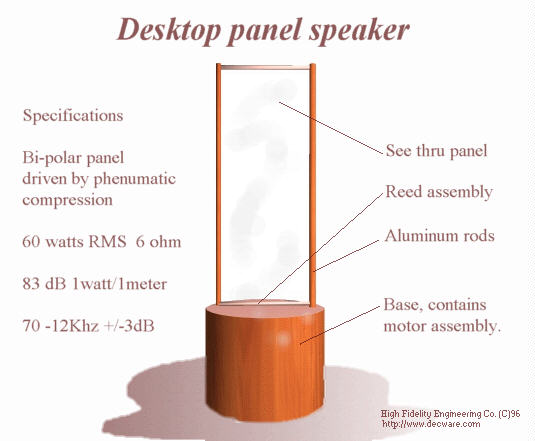 Desktop panel speaker

Specifications

Bi-polar panel driven by phenumatic compression

60 watts RMS 6 ohm

83 dB 1watt/1meter

70 -12Khz +/-3dB

See thru panel

Reed assembly

Aluminum rods

Base, contains motor assembly.

High Fidelity Engineering Co. (C)96
http://www.decware.com